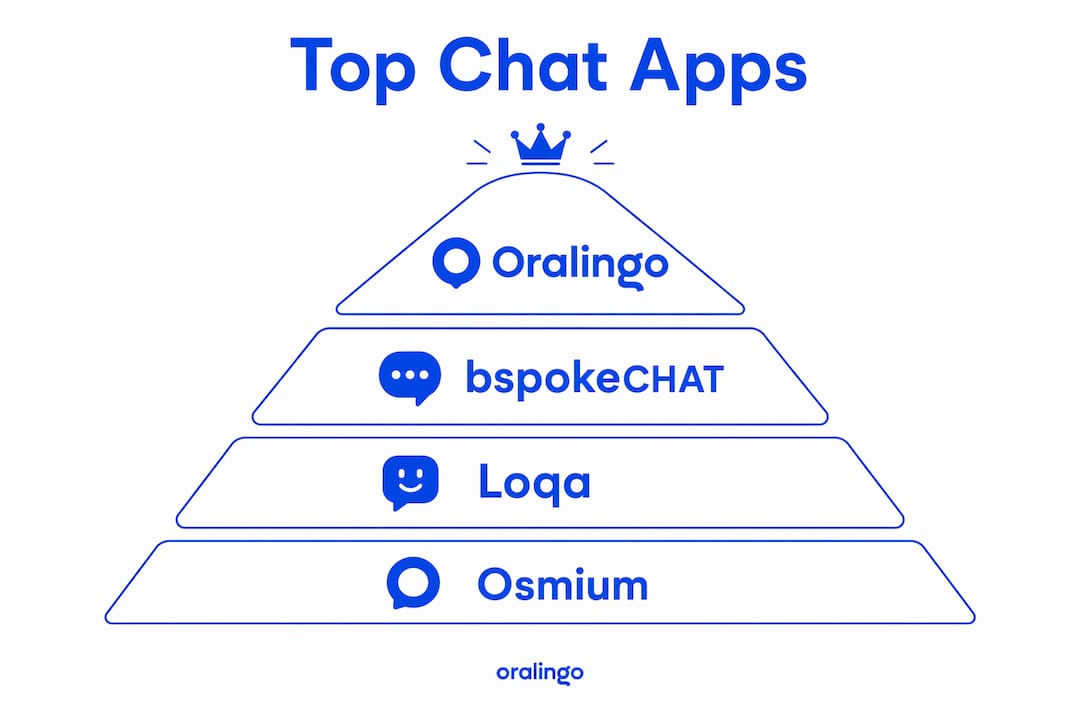 Top Chat Apps

Oralingo

bspokeCHAT

Loqa

Osmium

oralingo